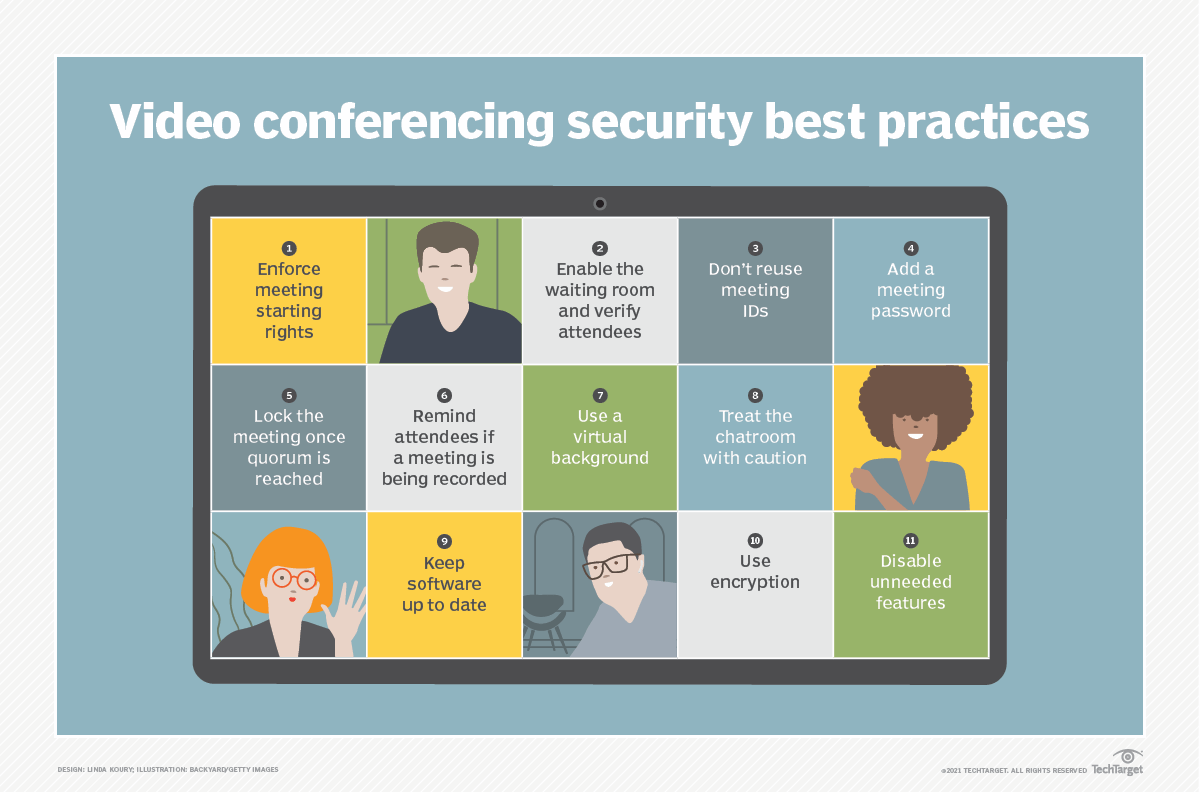 Video conferencing security best practices

1
Enforce meeting starting rights

2
Enable the waiting room and verify attendees

3
Don't reuse meeting IDs

4
Add a meeting password

5
Lock the meeting once quorum is reached

6
Remind attendees if a meeting is being recorded

7
Use a virtual background

8
Treat the chatroom with caution

9
Keep software up to date

10
Use encryption

11
Disable unneeded features

DESIGN: LINDA KOURY; ILLUSTRATION: BACKYARD/GETTY IMAGES

©2021 TECHTARGET. ALL RIGHTS RESERVED TechTarget